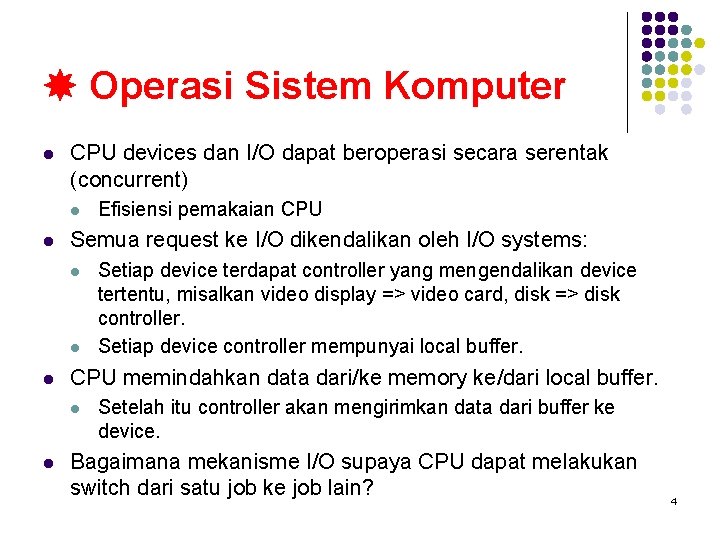 Operasi Sistem Komputer

- CPU devices dan I/O dapat beroperasi secara serentak (concurrent)
  - Efisiensi pemakaian CPU
- Semua request ke I/O dikendalikan oleh I/O systems:
  - Setiap device terdapat controller yang mengendalikan device tertentu, misalkan video display => video card, disk => disk controller.
  - Setiap device controller mempunyai local buffer.
- CPU memindahkan data dari/ke memory ke/dari local buffer.
  - Setelah itu controller akan mengirimkan data dari buffer ke device.
- Bagaimana mekanisme I/O supaya CPU dapat melakukan switch dari satu job ke job lain?

4